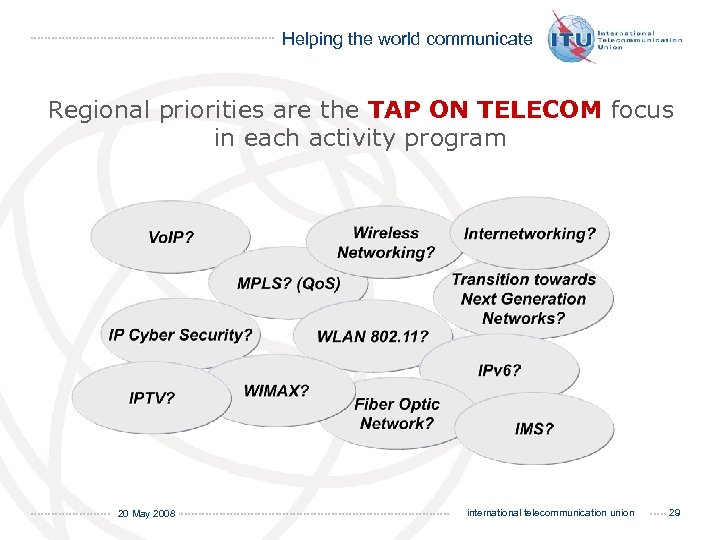 Helping the world communicate

ITU International Telecommunication Union

Regional priorities are the TAP ON TELECOM focus in each activity program

VoIP?

Wireless Networking?

Internetworking?

MPLS? (QoS)

Transition towards Next Generation Networks?

IP Cyber Security?

WLAN 802.11?

IPv6?

IPTV?

WIMAX?

Fiber Optic Network?

IMS?

20 May 2008

international telecommunication union

29